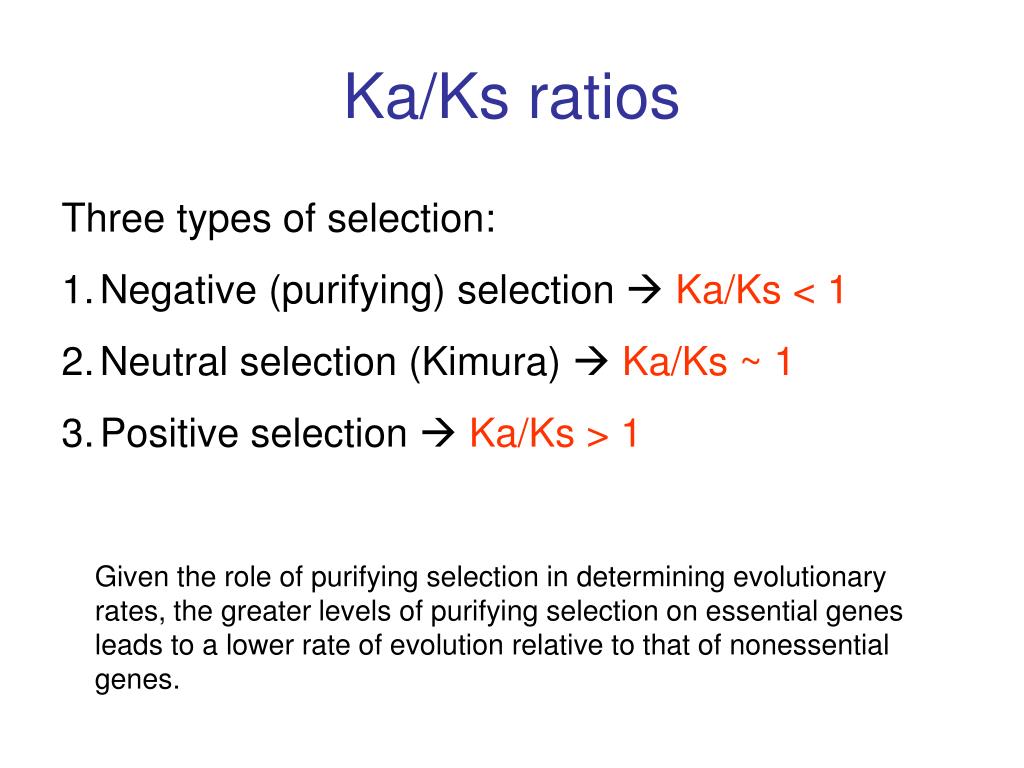 Ka/Ks ratios

Three types of selection:

1. Negative (purifying) selection → Ka/Ks < 1

2. Neutral selection (Kimura) → Ka/Ks ~ 1

3. Positive selection → Ka/Ks > 1

Given the role of purifying selection in determining evolutionary rates, the greater levels of purifying selection on essential genes leads to a lower rate of evolution relative to that of nonessential genes.